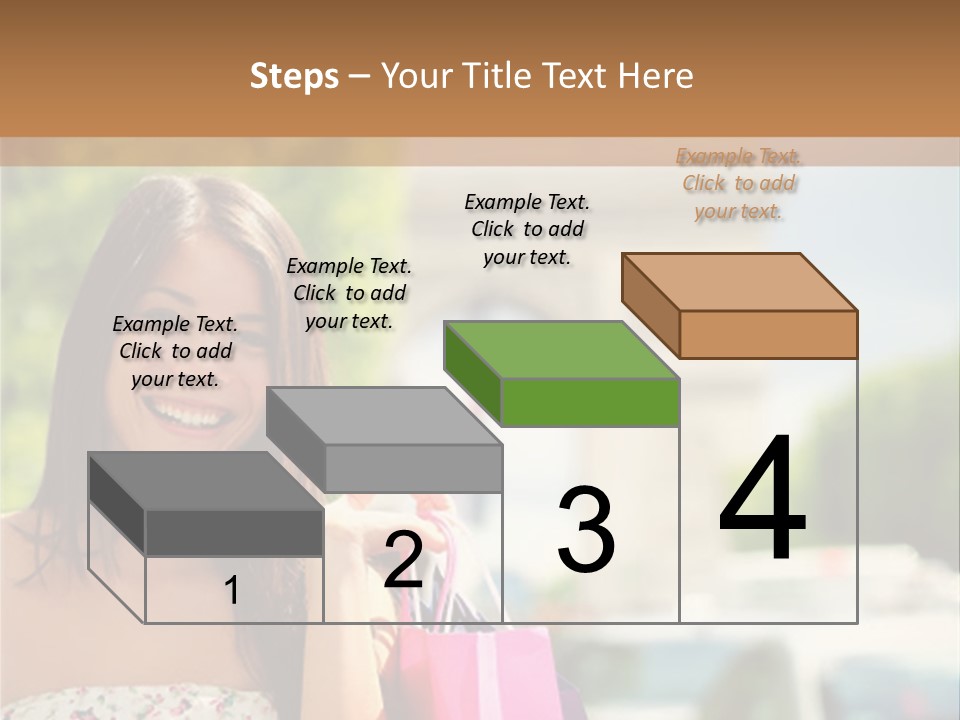 Steps – Your Title Text Here

Example Text. Click to add your text.

Example Text. Click to add your text.

Example Text. Click to add your text.

Example Text. Click to add your text.

1

2

3

4